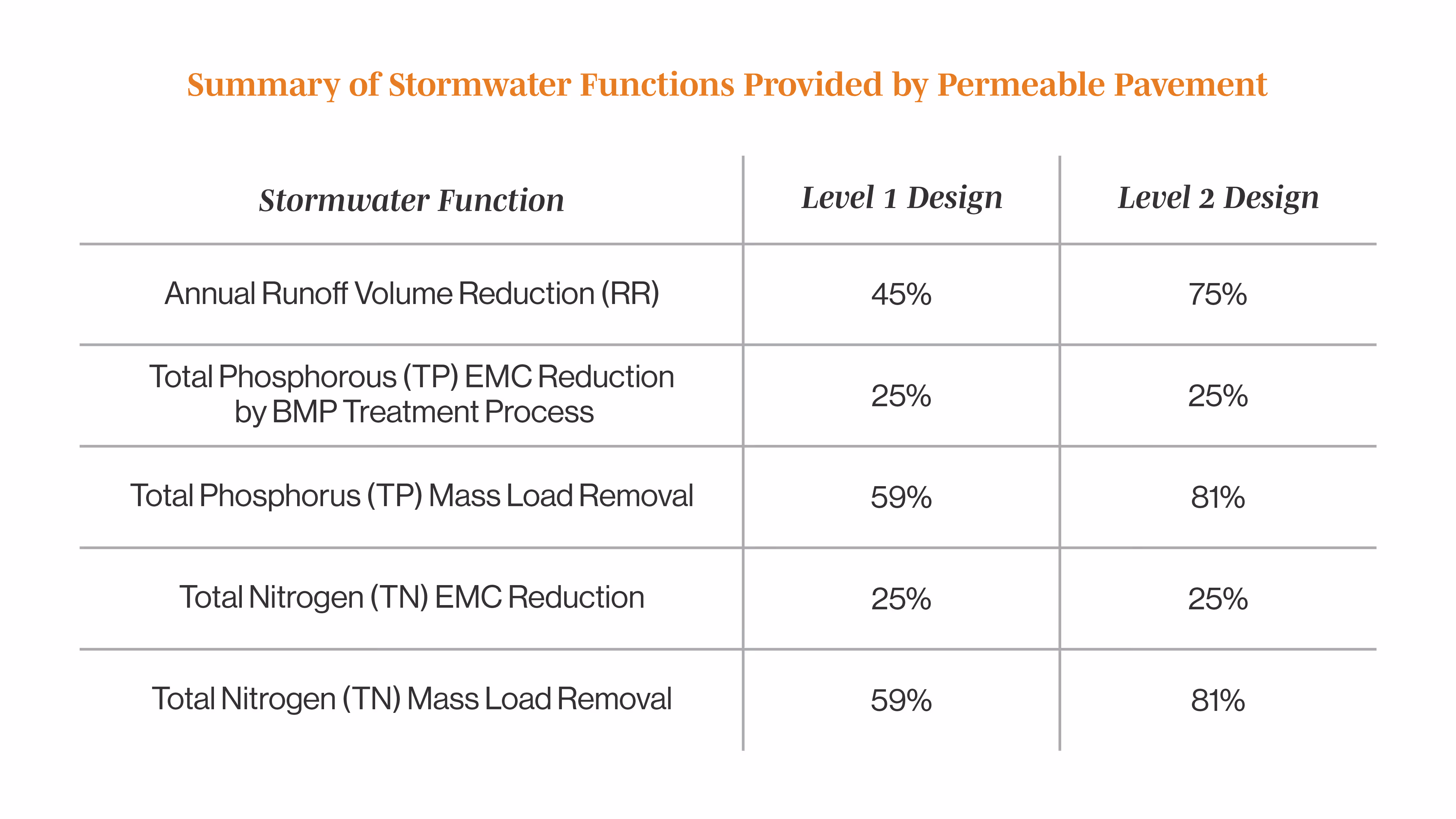 Summary of Stormwater Functions Provided by Permeable Pavement

| Stormwater Function | Level 1 Design | Level 2 Design |
|---|---|---|
| Annual Runoff Volume Reduction (RR) | 45% | 75% |
| Total Phosphorous (TP) EMC Reduction by BMP Treatment Process | 25% | 25% |
| Total Phosphorus (TP) Mass Load Removal | 59% | 81% |
| Total Nitrogen (TN) EMC Reduction | 25% | 25% |
| Total Nitrogen (TN) Mass Load Removal | 59% | 81% |